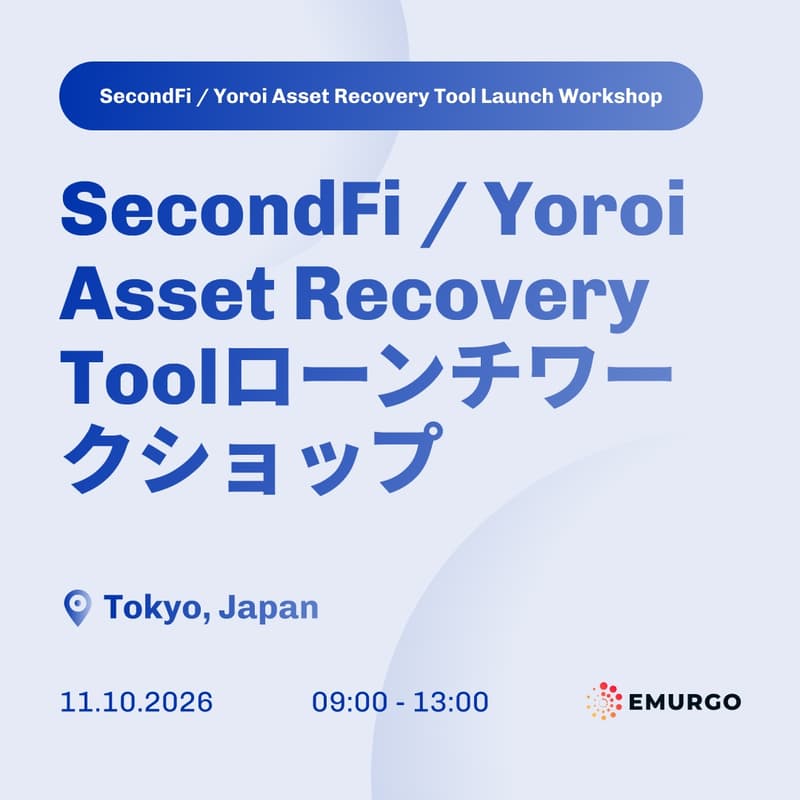 SecondFi / Yoroi Asset Recovery Tool Launch Workshop

SecondFi / Yoroi Asset Recovery Toolローンチワークショップ

Tokyo, Japan

11.10.2026

09:00 - 13:00

EMURGO